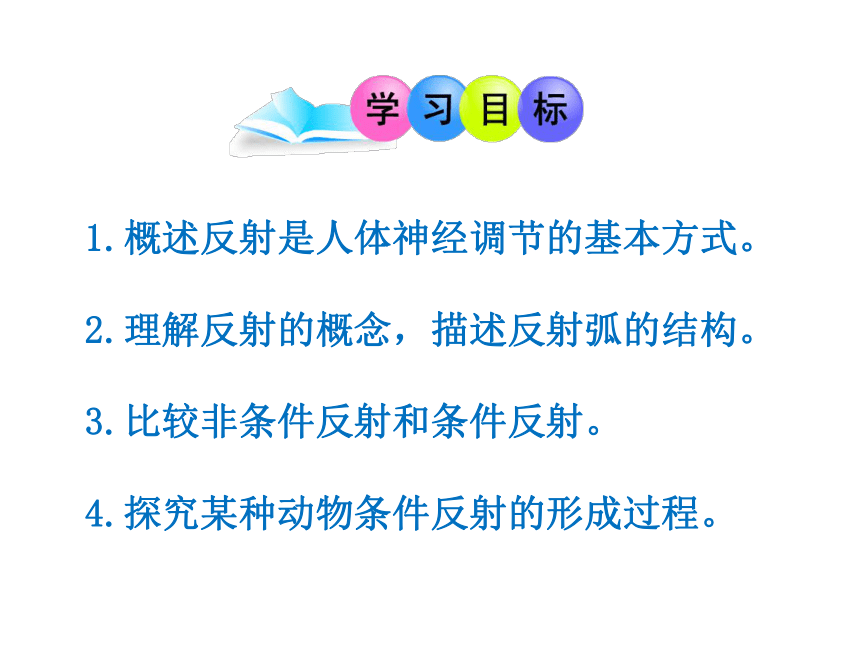 学习目标

1.概述反射是人体神经调节的基本方式。

2.理解反射的概念，描述反射弧的结构。

3.比较非条件反射和条件反射。

4.探究某种动物条件反射的形成过程。